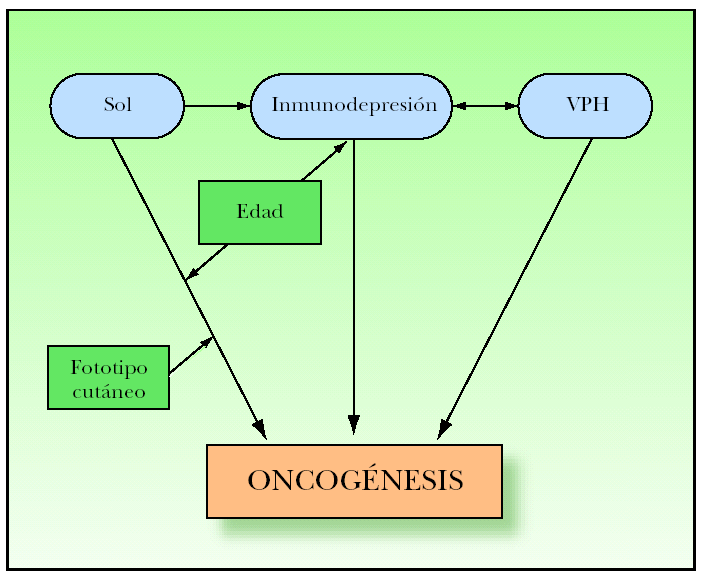 Sol

Inmunodepresión

VPH

Edad

Fototipo cutáneo

ONCOGÉNESIS